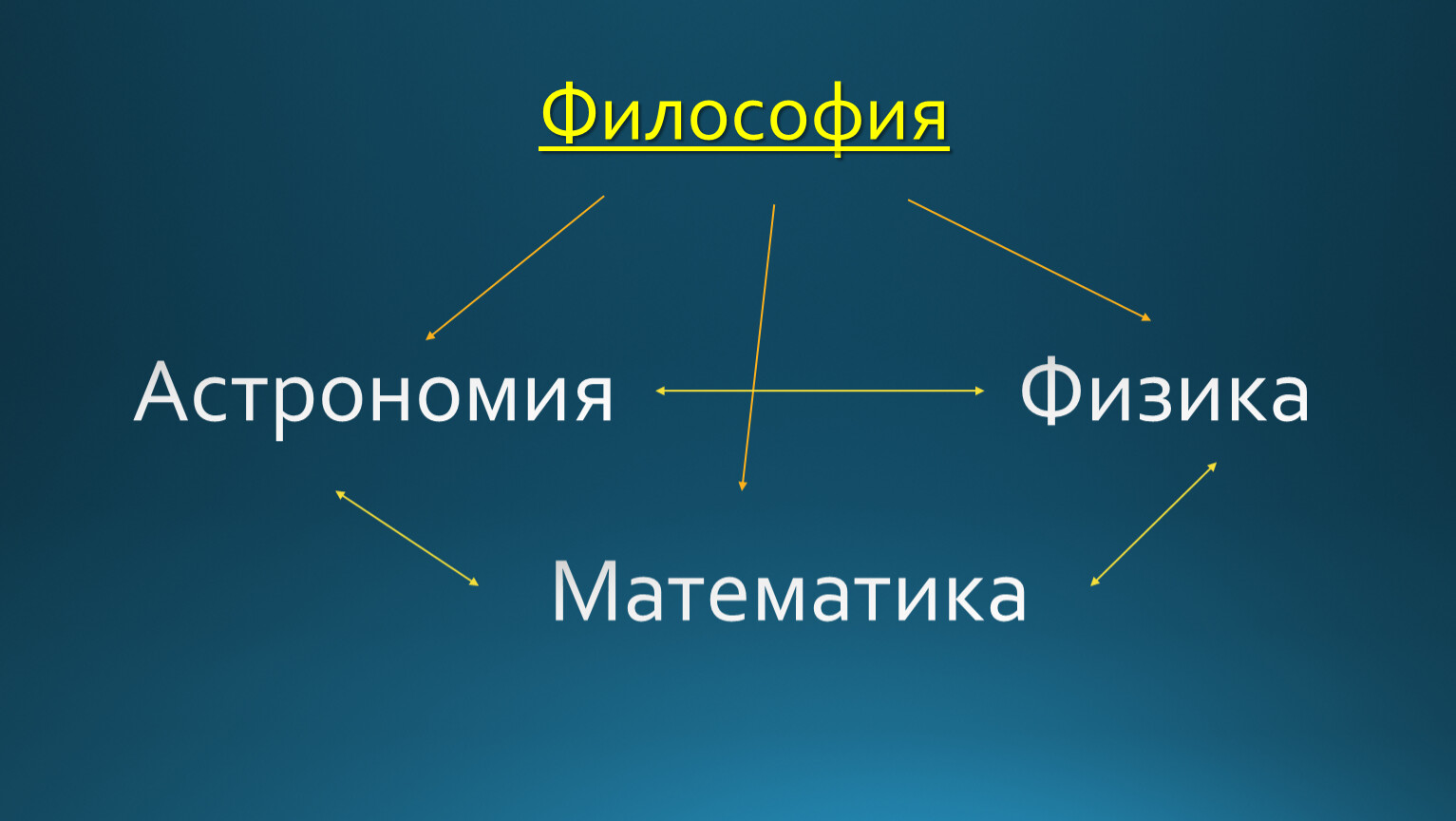 Философия

Астрономия

Физика

Математика